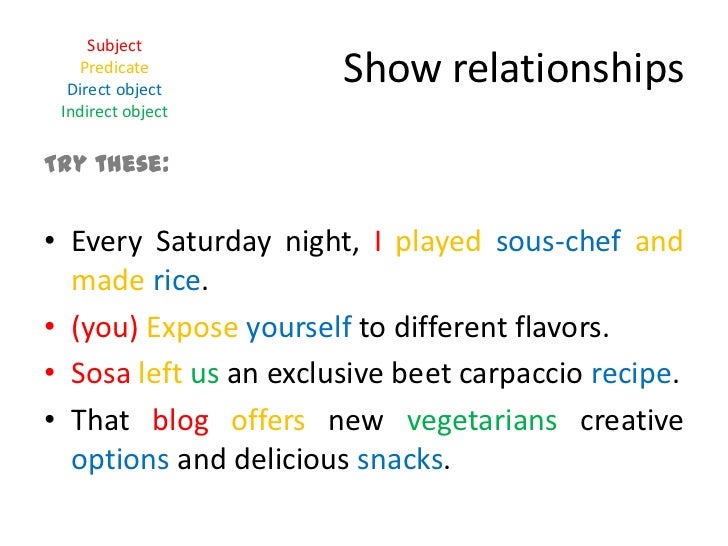 Subject
Predicate
Direct object
Indirect object

Show relationships

TRY THESE:

• Every Saturday night, I played sous-chef and made rice.
• (you) Expose yourself to different flavors.
• Sosa left us an exclusive beet carpaccio recipe.
• That blog offers new vegetarians creative options and delicious snacks.